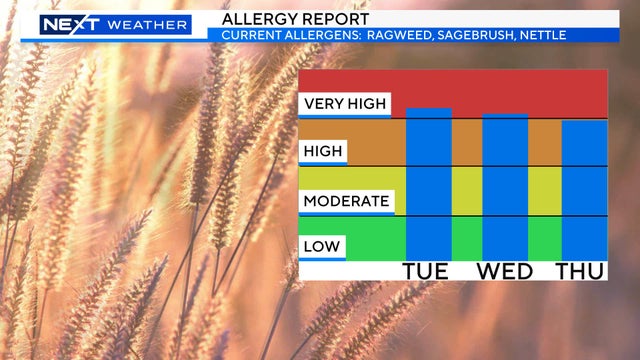 NEXT WEATHER
ALLERGY REPORT
CURRENT ALLERGENS: RAGWEED, SAGEBRUSH, NETTLE

VERY HIGH
HIGH
MODERATE
LOW
TUE WED THU